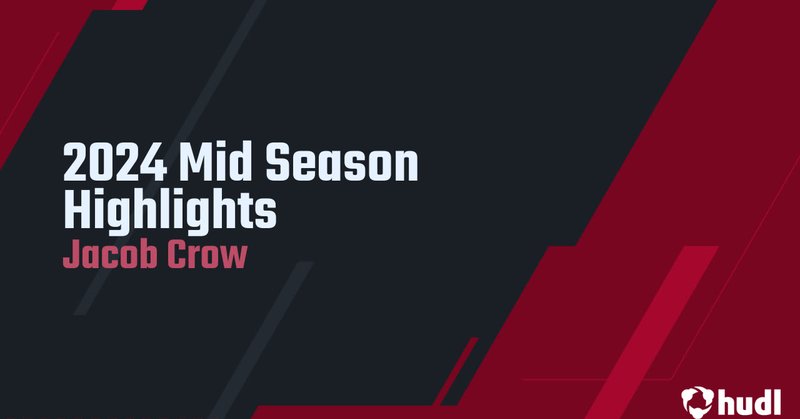 2024 Mid Season Highlights
Jacob Crow

hudl